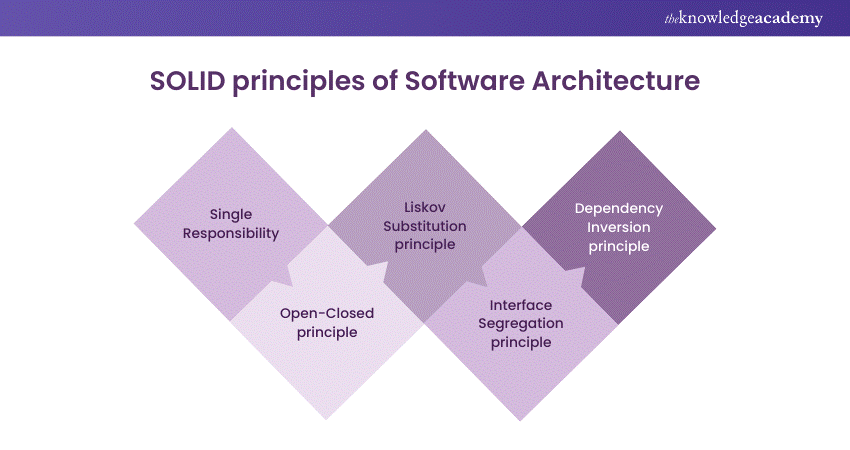 theknowledgeacademy

SOLID principles of Software Architecture

Single Responsibility

Open-Closed principle

Liskov Substitution principle

Interface Segregation principle

Dependency Inversion principle